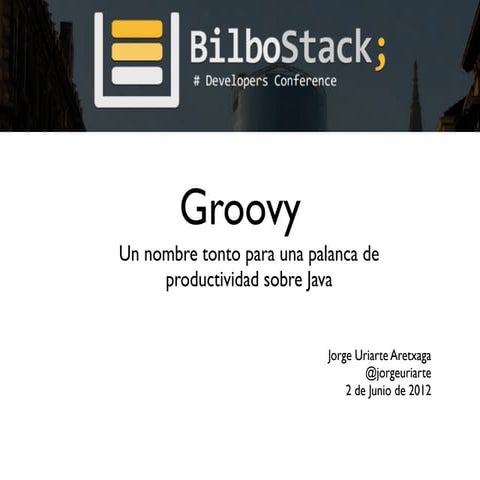 BilboStack;
# Developers Conference

Groovy

Un nombre tonto para una palanca de productividad sobre Java

Jorge Uriarte Aretxaga
@jorgeuriarte
2 de Junio de 2012